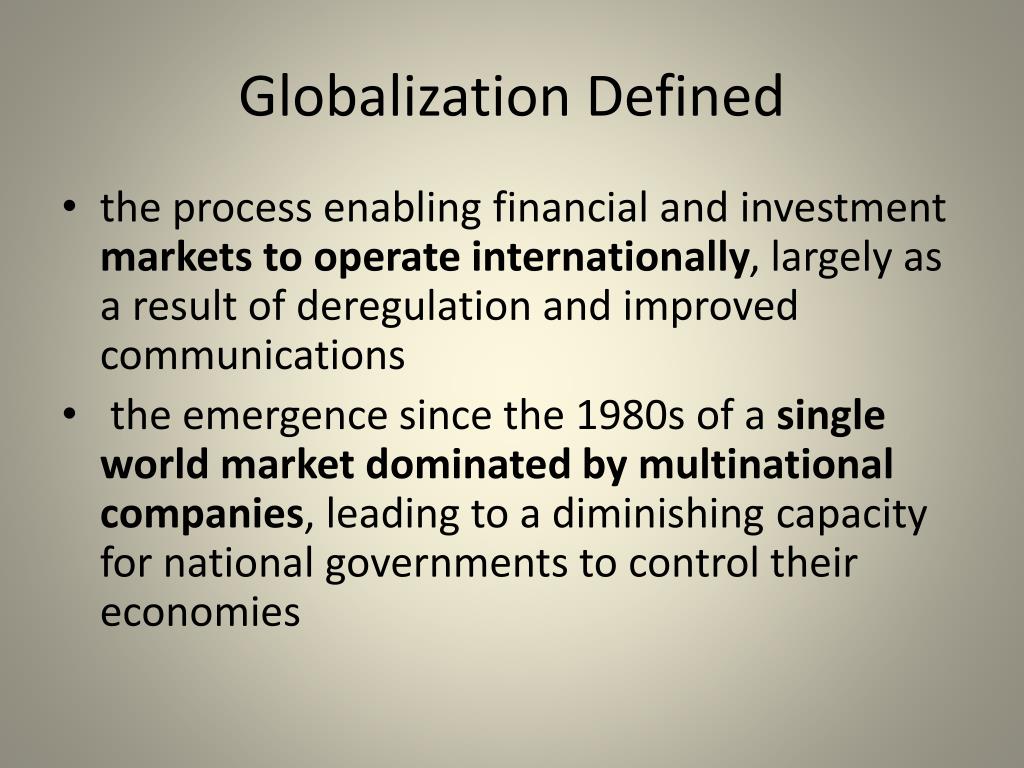 Globalization Defined

• the process enabling financial and investment markets to operate internationally, largely as a result of deregulation and improved communications

• the emergence since the 1980s of a single world market dominated by multinational companies, leading to a diminishing capacity for national governments to control their economies